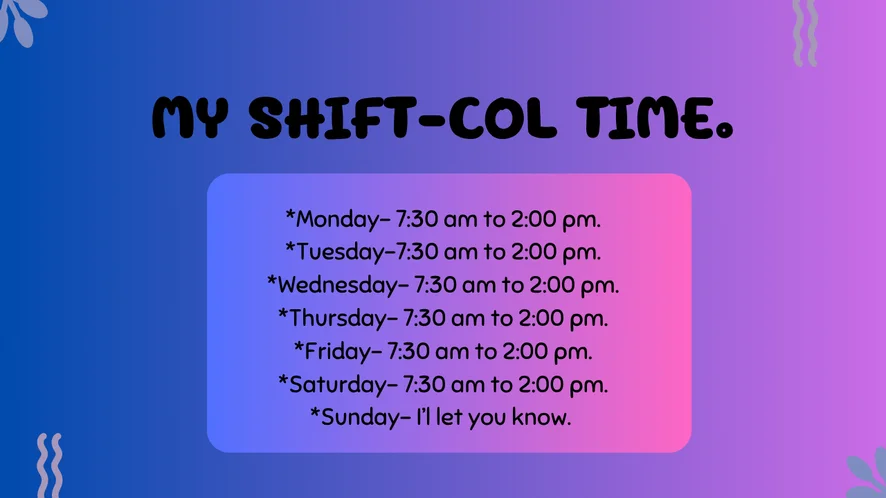 MY SHIFT-COL TIME.

*Monday– 7:30 am to 2:00 pm.
*Tuesday–7:30 am to 2:00 pm.
*Wednesday– 7:30 am to 2:00 pm.
*Thursday– 7:30 am to 2:00 pm.
*Friday– 7:30 am to 2:00 pm.
*Saturday– 7:30 am to 2:00 pm.
*Sunday– I'l let you know.